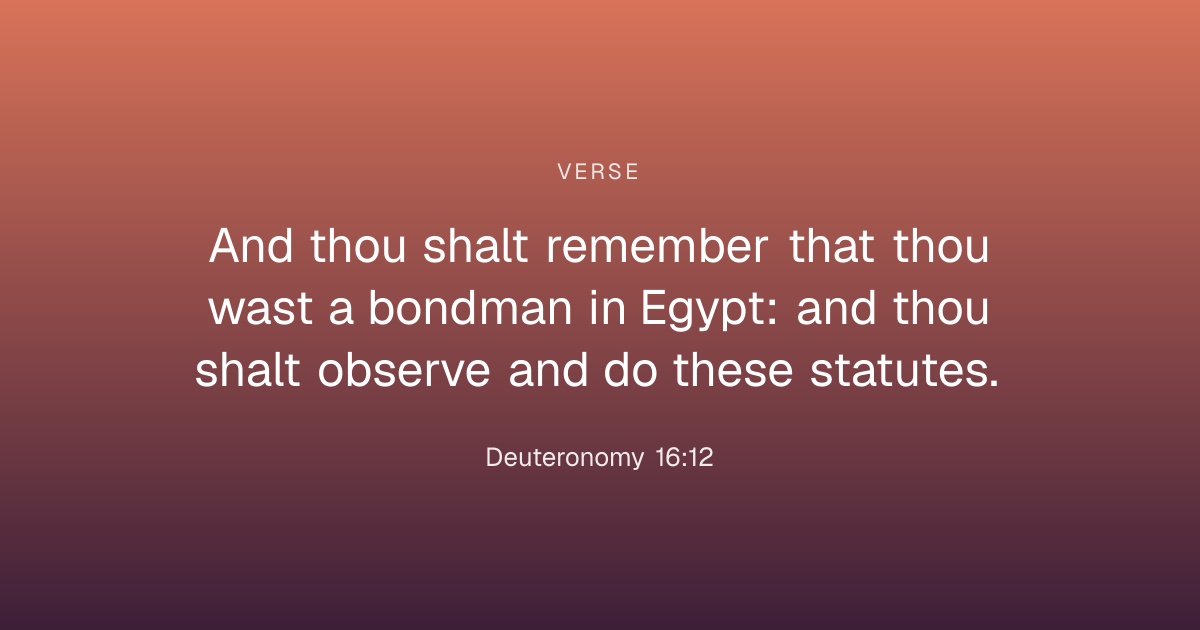 VERSE

And thou shalt remember that thou wast a bondman in Egypt: and thou shalt observe and do these statutes.

Deuteronomy 16:12